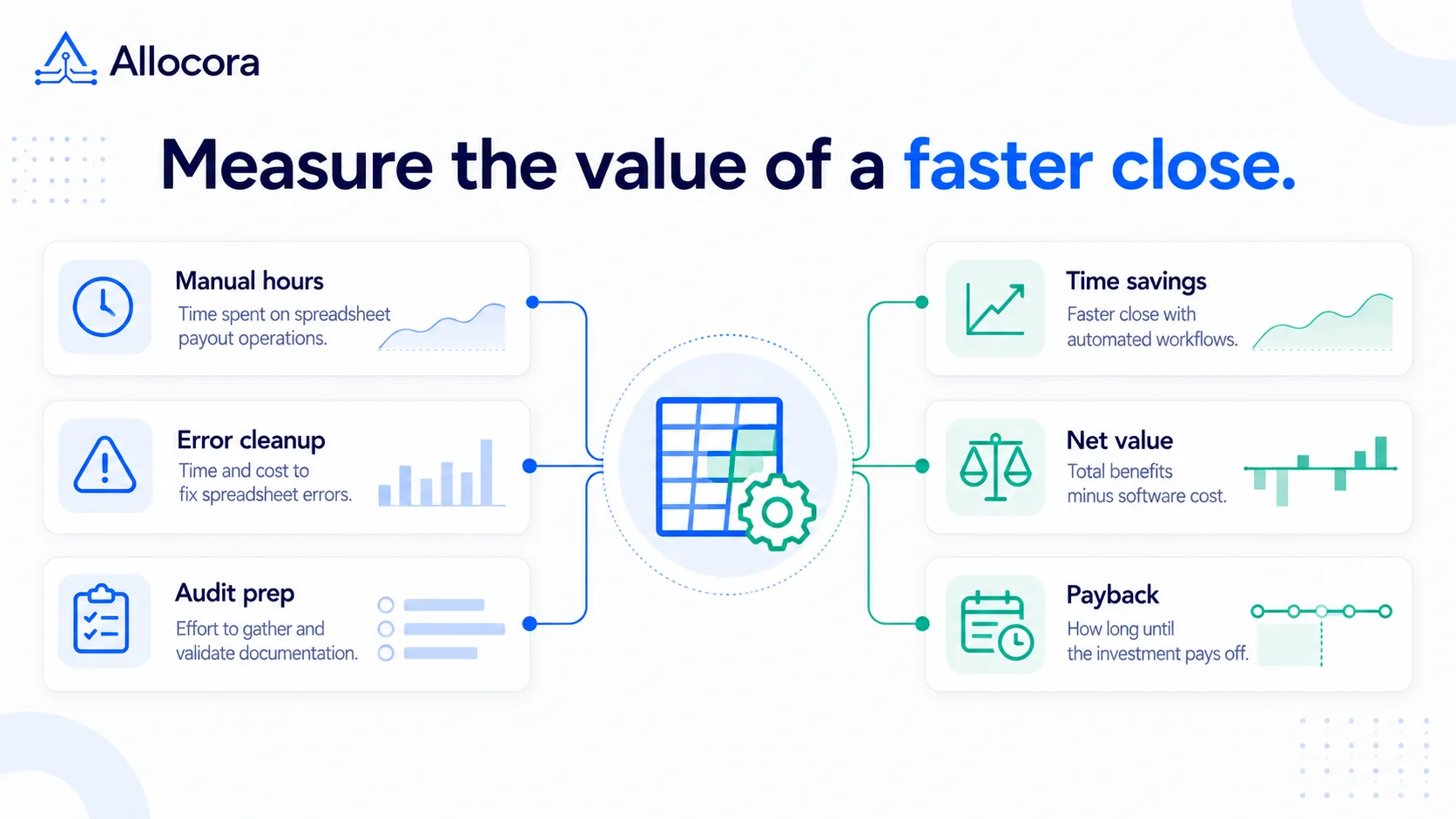 Allocora

Measure the value of a faster close.

Manual hours
Time spent on spreadsheet payout operations.

Error cleanup
Time and cost to fix spreadsheet errors.

Audit prep
Effort to gather and validate documentation.

Time savings
Faster close with automated workflows.

Net value
Total benefits minus software cost.

Payback
How long until the investment pays off.